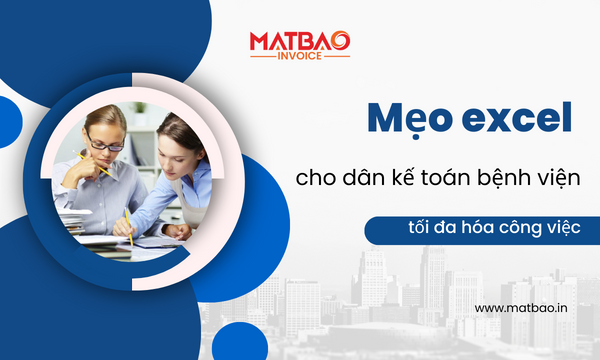 MATBAO
INVOICE

Mẹo excel

cho dân kế toán bệnh viện

tối đa hóa công việc

www.matbao.in